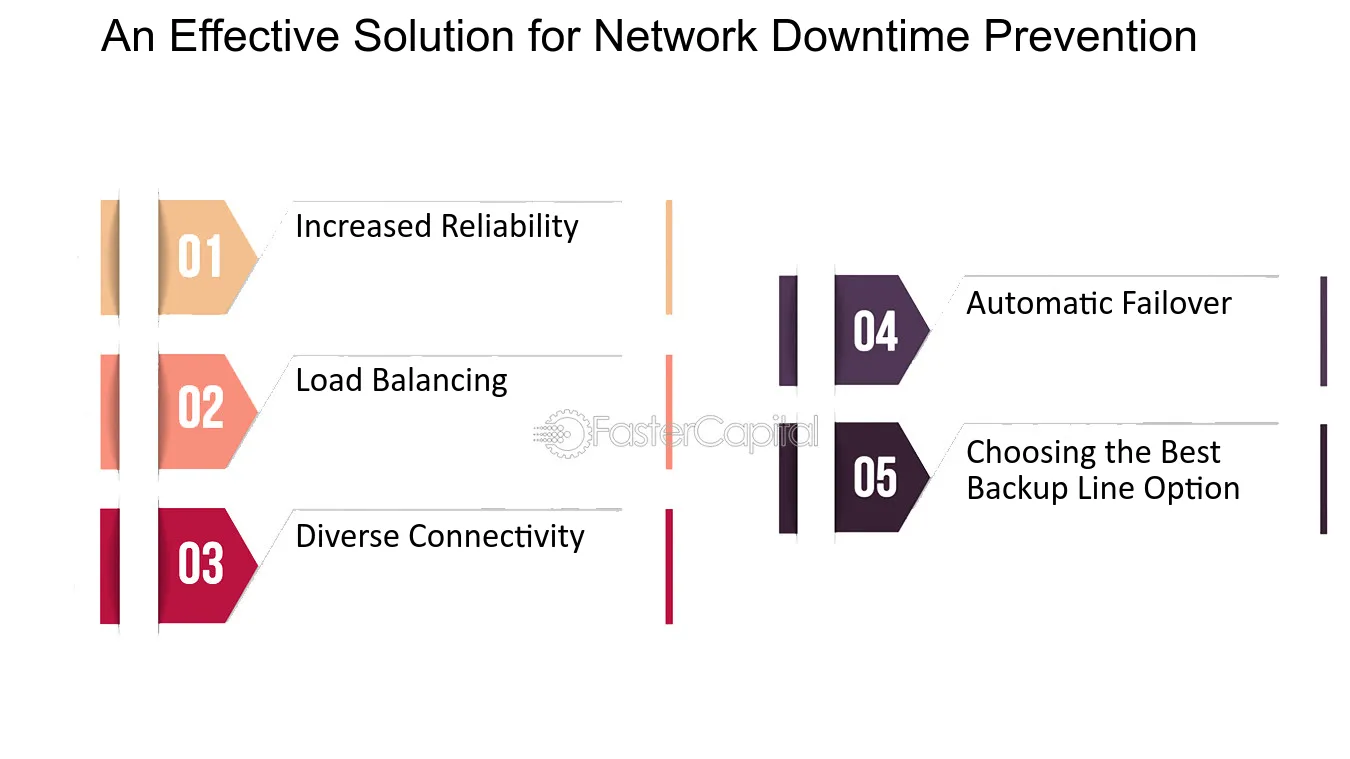 An Effective Solution for Network Downtime Prevention

01
Increased Reliability

02
Load Balancing

03
Diverse Connectivity

04
Automatic Failover

05
Choosing the Best Backup Line Option

FasterCapital